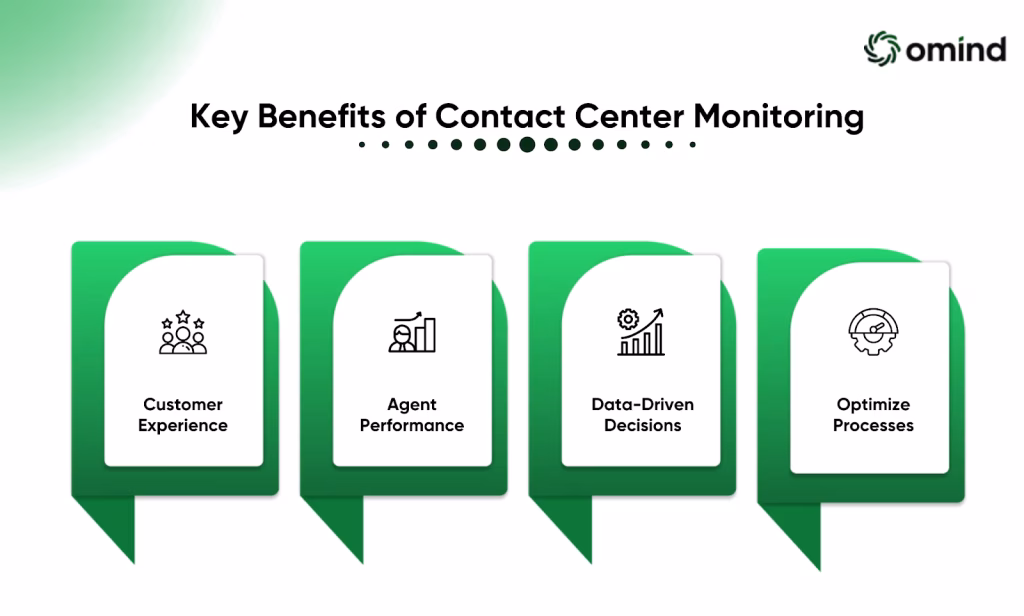 omind

Key Benefits of Contact Center Monitoring

Customer Experience

Agent Performance

Data-Driven Decisions

Optimize Processes